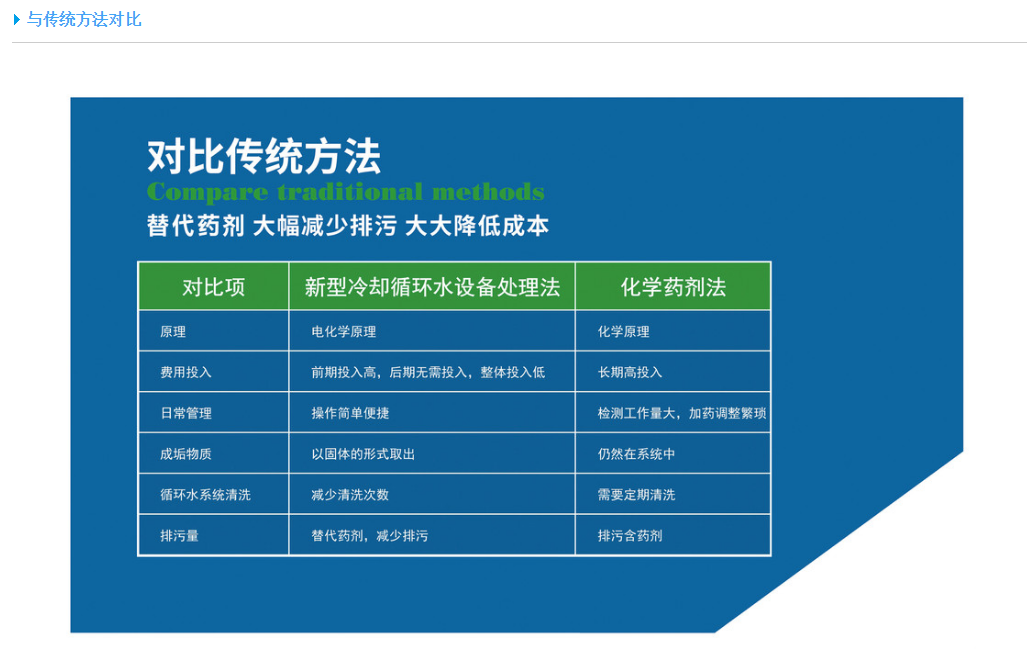 与传统方法对比

对比传统方法
Compare traditional methods
替代药剂 大幅减少排污 大大降低成本

| 对比项 | 新型冷却循环水设备处理法 | 化学药剂法 |
|---|---|---|
| 原理 | 电化学原理 | 化学原理 |
| 费用投入 | 前期投入高，后期无需投入，整体投入低 | 长期高投入 |
| 日常管理 | 操作简单便捷 | 检测工作量大，加药调整繁琐 |
| 成垢物质 | 以固体的形式取出 | 仍然在系统中 |
| 循环水系统清洗 | 减少清洗次数 | 需要定期清洗 |
| 排污量 | 替代药剂，减少排污 | 排污含药剂 |